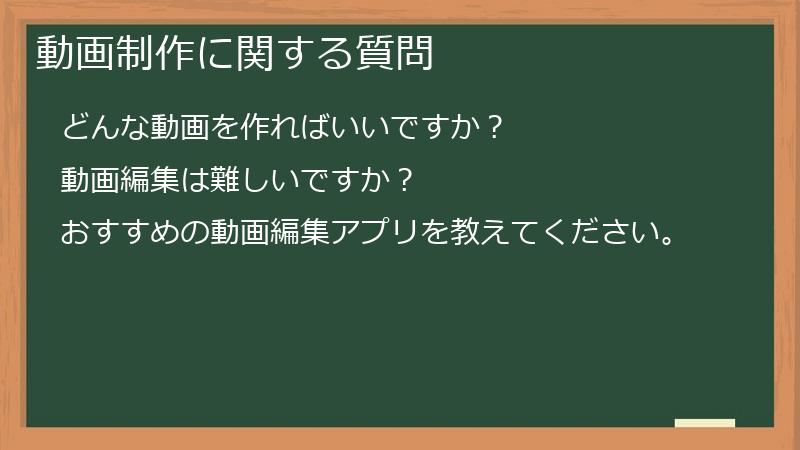 動画制作に関する質問

どんな動画を作ればいいですか？

動画編集は難しいですか？

おすすめの動画編集アプリを教えてください。